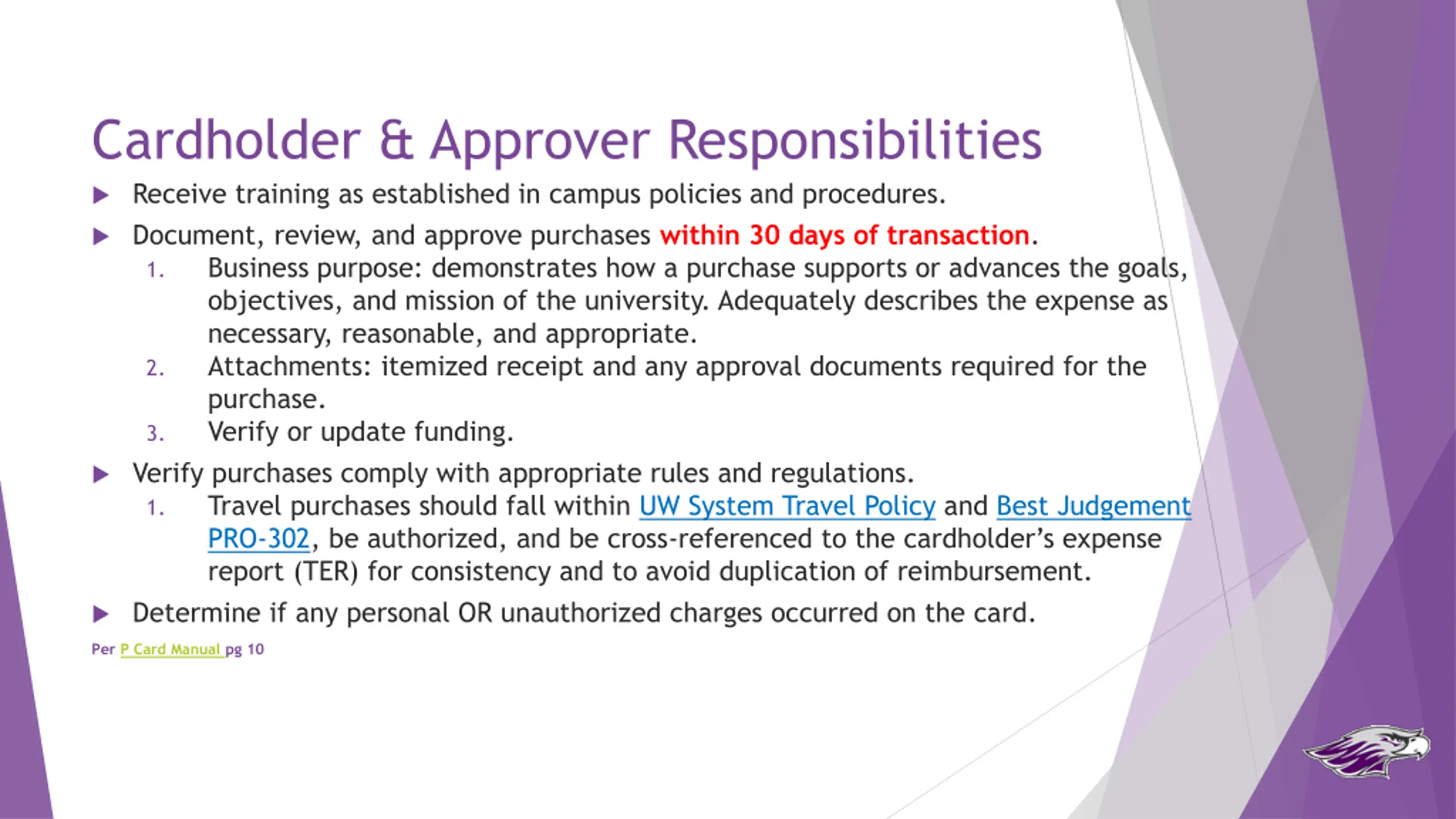 Cardholder & Approver Responsibilities

▶ Receive training as established in campus policies and procedures.

▶ Document, review, and approve purchases within 30 days of transaction.

1. Business purpose: demonstrates how a purchase supports or advances the goals, objectives, and mission of the university. Adequately describes the expense as necessary, reasonable, and appropriate.
2. Attachments: itemized receipt and any approval documents required for the purchase.
3. Verify or update funding.

▶ Verify purchases comply with appropriate rules and regulations.

1. Travel purchases should fall within UW System Travel Policy and Best Judgement PRO-302, be authorized, and be cross-referenced to the cardholder's expense report (TER) for consistency and to avoid duplication of reimbursement.

▶ Determine if any personal OR unauthorized charges occurred on the card.

Per P Card Manual pg 10